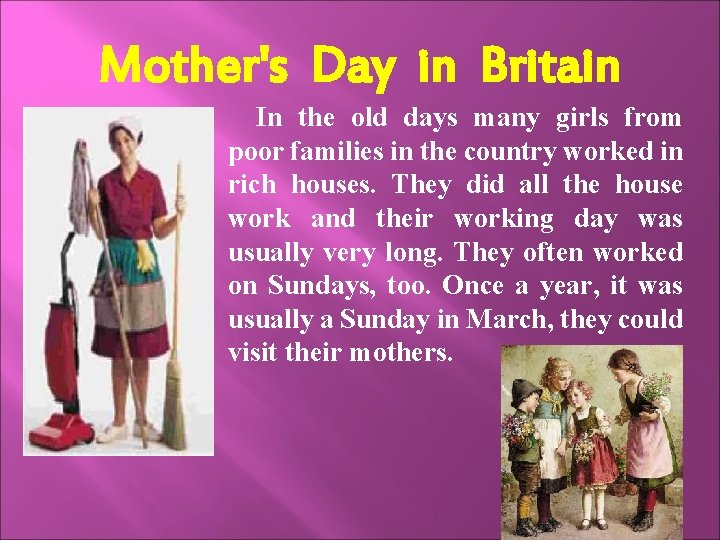 Mother's Day in Britain

In the old days many girls from poor families in the country worked in rich houses. They did all the house work and their working day was usually very long. They often worked on Sundays, too. Once a year, it was usually a Sunday in March, they could visit their mothers.